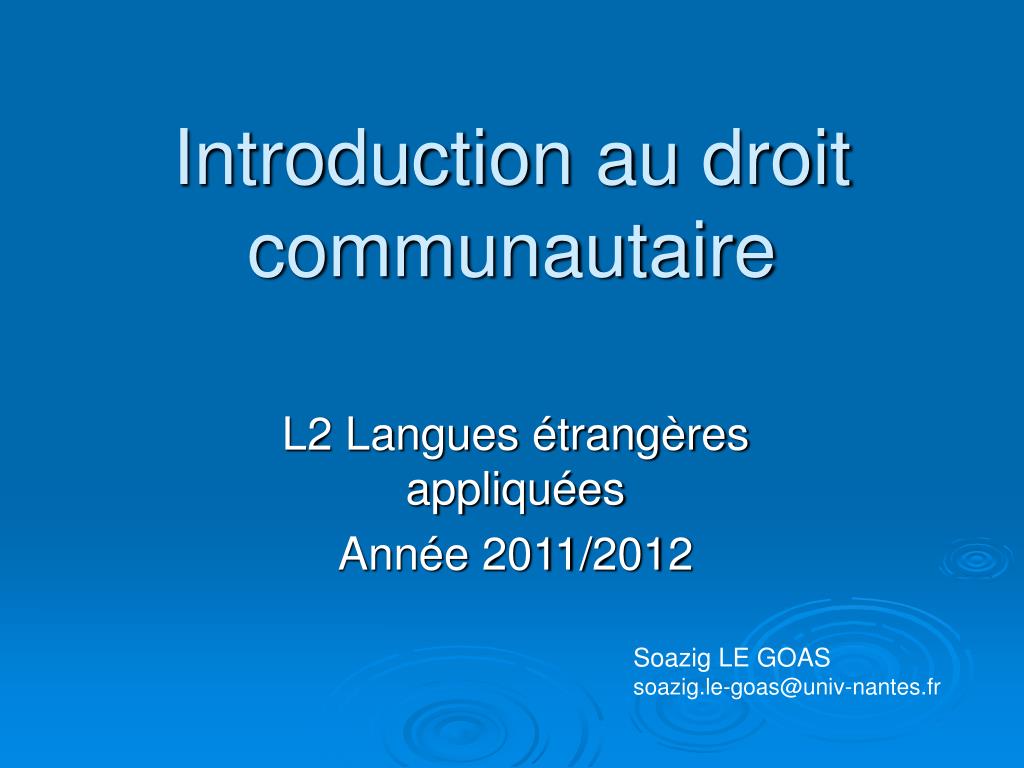 Introduction au droit communautaire

L2 Langues étrangères appliquées
Année 2011/2012

Soazig LE GOAS
soazig.le-goas@univ-nantes.fr